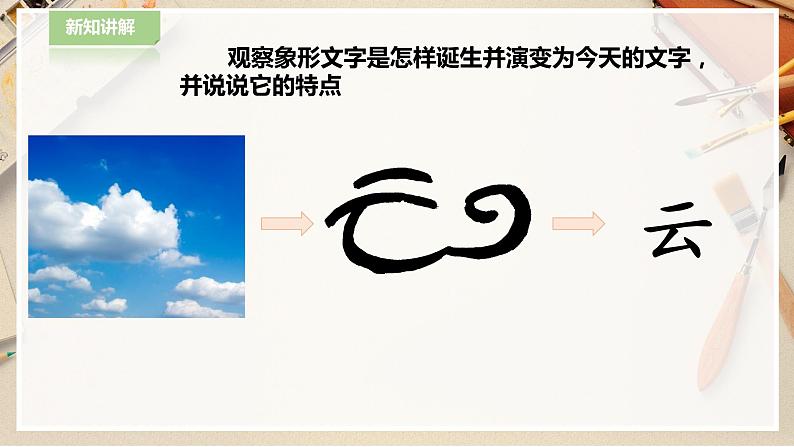 新知讲解

观察象形文字是怎样诞生并演变为今天的文字，并说说它的特点

云